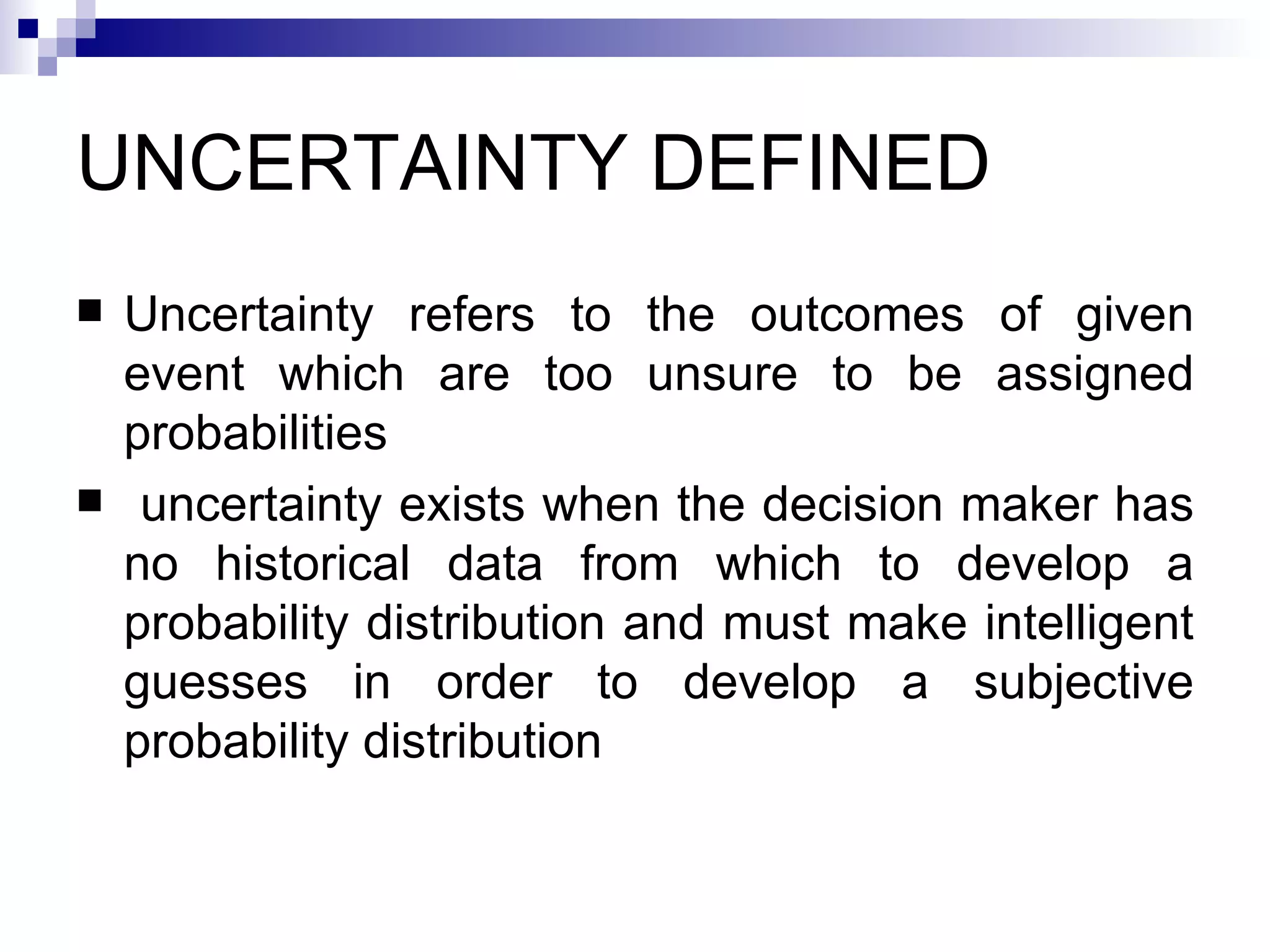 UNCERTAINTY DEFINED

■ Uncertainty refers to the outcomes of given event which are too unsure to be assigned probabilities

■ uncertainty exists when the decision maker has no historical data from which to develop a probability distribution and must make intelligent guesses in order to develop a subjective probability distribution